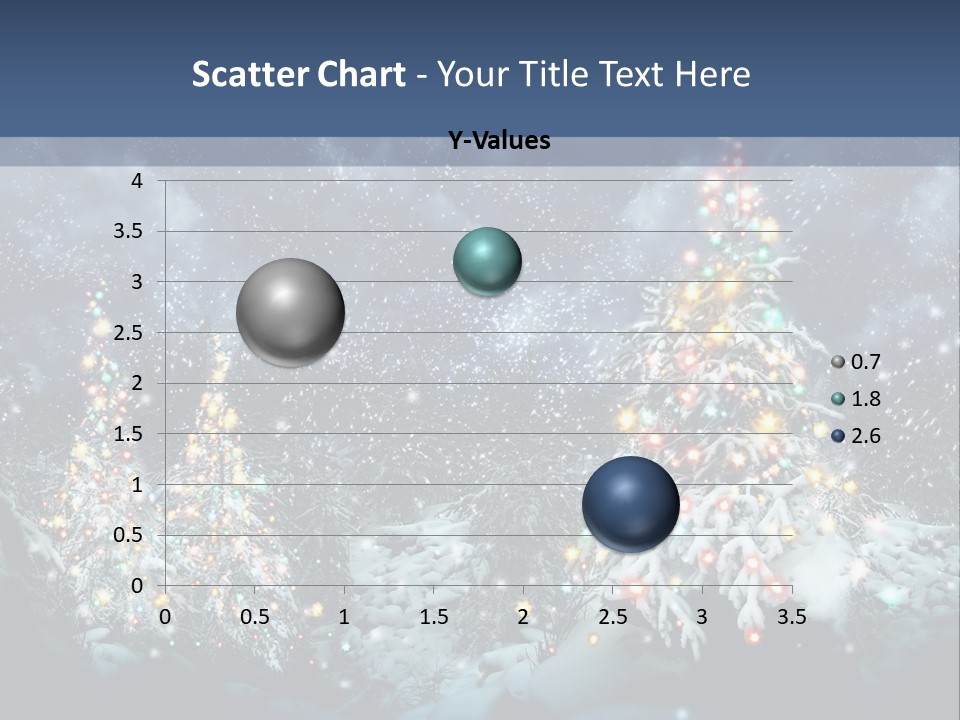 Scatter Chart - Your Title Text Here

Y-Values

4
3.5
3
2.5
2
1.5
1
0.5
0

0 0.5 1 1.5 2 2.5 3 3.5

0.7
1.8
2.6